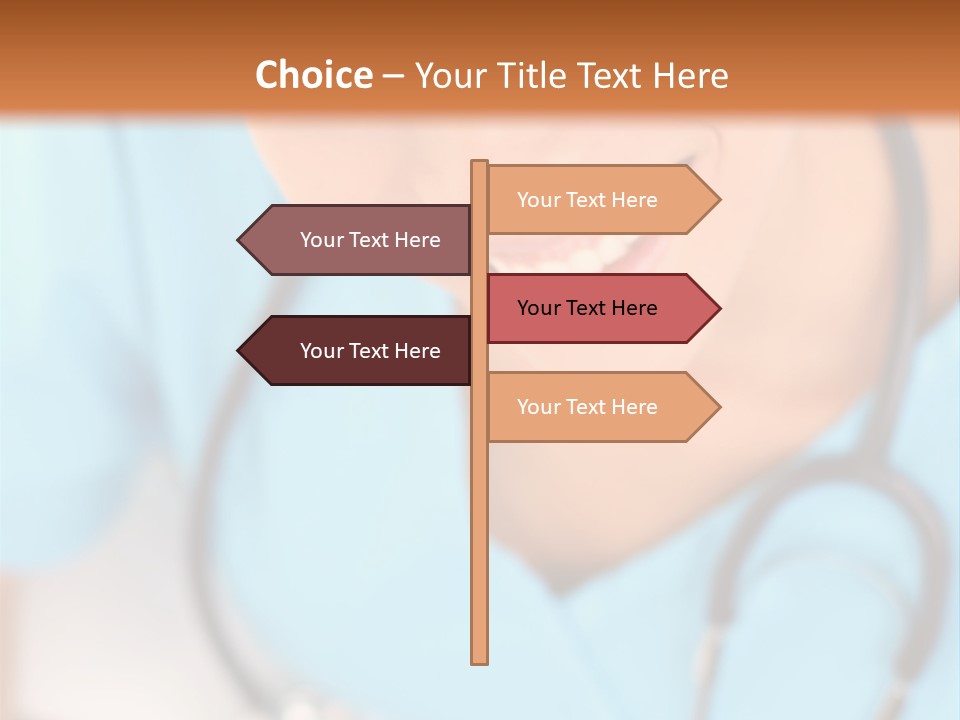 Choice – Your Title Text Here

Your Text Here

Your Text Here

Your Text Here

Your Text Here

Your Text Here